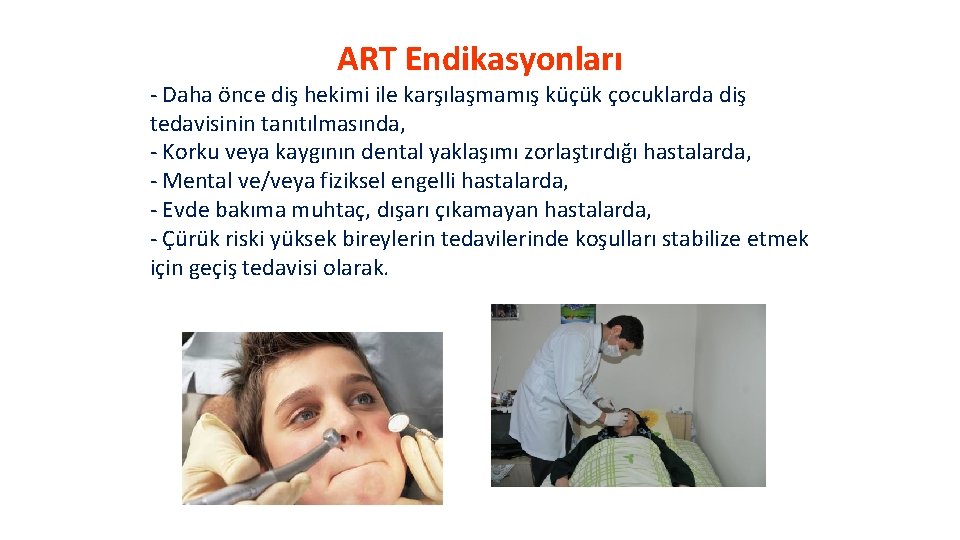 ART Endikasyonları

- Daha önce diş hekimi ile karşılaşmamış küçük çocuklarda diş tedavisinin tanıtılmasında,
- Korku veya kaygının dental yaklaşımı zorlaştırdığı hastalarda,
- Mental ve/veya fiziksel engelli hastalarda,
- Evde bakıma muhtaç, dışarı çıkamayan hastalarda,
- Çürük riski yüksek bireylerin tedavilerinde koşulları stabilize etmek için geçiş tedavisi olarak.